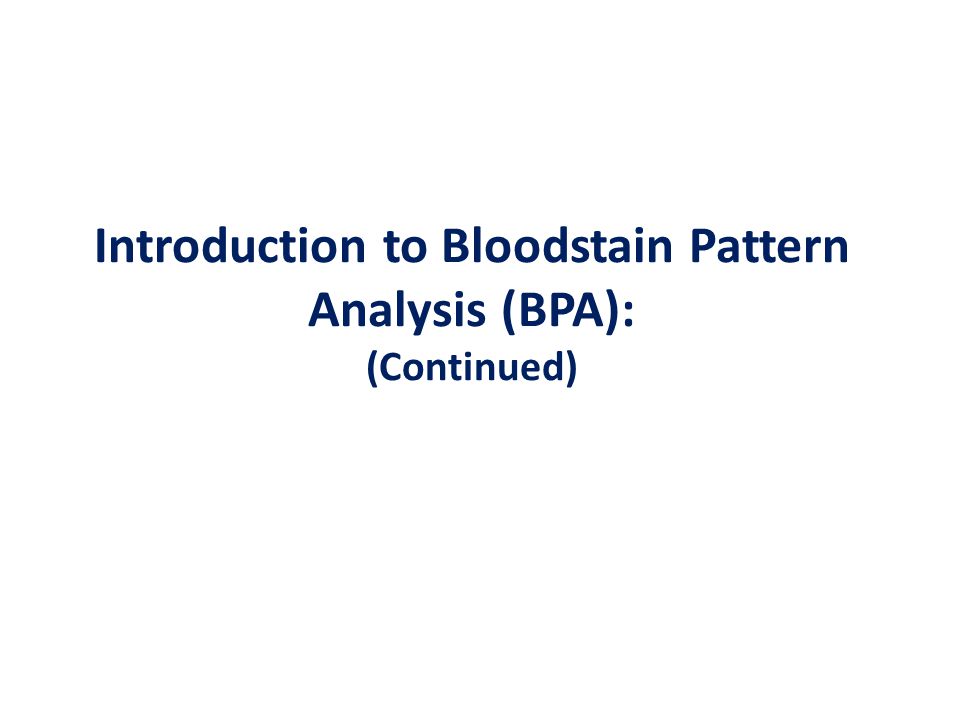 Introduction to Bloodstain Pattern Analysis (BPA):
(Continued)